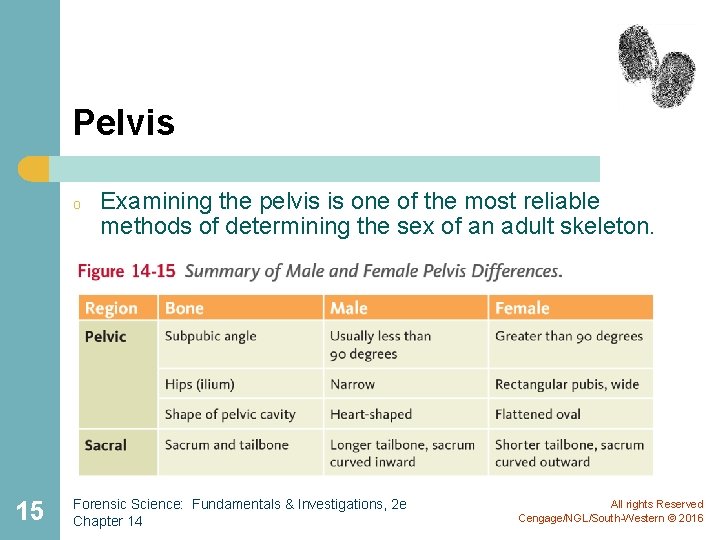 Pelvis

o Examining the pelvis is one of the most reliable methods of determining the sex of an adult skeleton.

Figure 14-15 Summary of Male and Female Pelvis Differences.

| Region | Bone | Male | Female |
|---|---|---|---|
| Pelvic | Subpubic angle | Usually less than 90 degrees | Greater than 90 degrees |
| | Hips (ilium) | Narrow | Rectangular pubis, wide |
| | Shape of pelvic cavity | Heart-shaped | Flattened oval |
| Sacral | Sacrum and tailbone | Longer tailbone, sacrum curved inward | Shorter tailbone, sacrum curved outward |

15

Forensic Science: Fundamentals & Investigations, 2e
Chapter 14

All rights Reserved
Cengage/NGL/South-Western © 2016